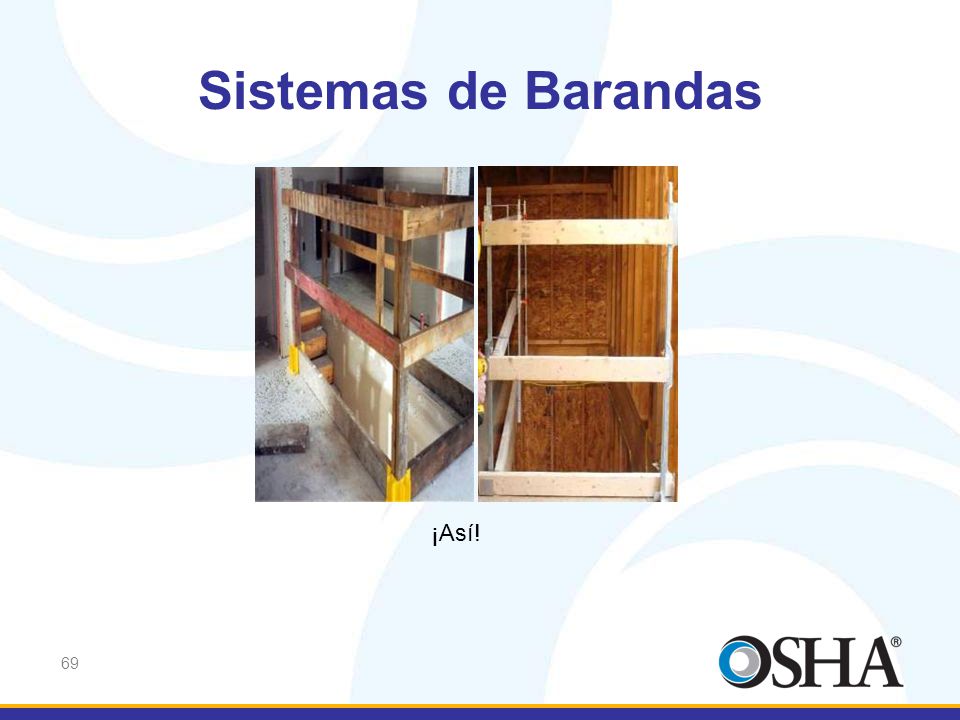 Sistemas de Barandas

¡Así!

69

OSHA®